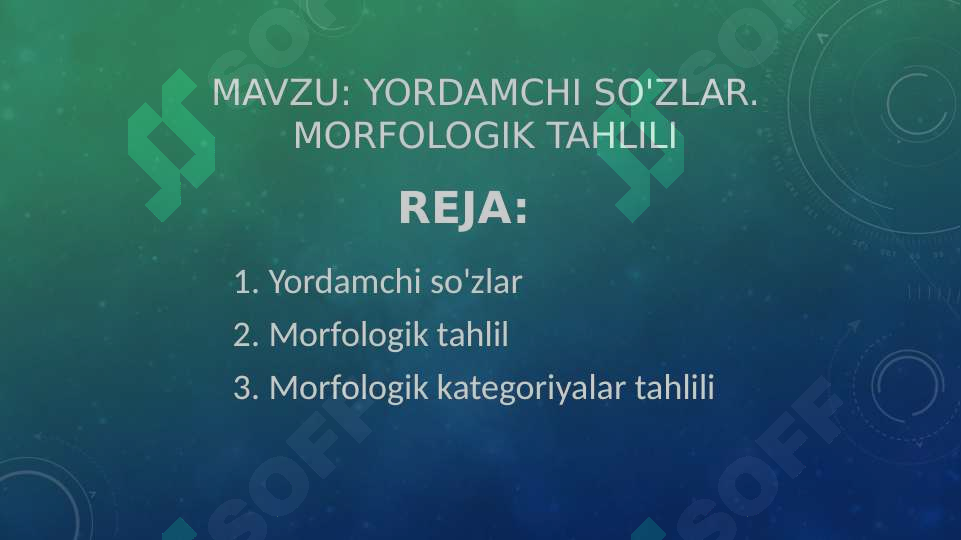 MAVZU: YORDAMCHI SO'ZLAR. MORFOLOGIK TAHLILI

REJA:

1. Yordamchi so'zlar
2. Morfologik tahlil
3. Morfologik kategoriyalar tahlili

SOFF
SOFF
SOFF
SOFF